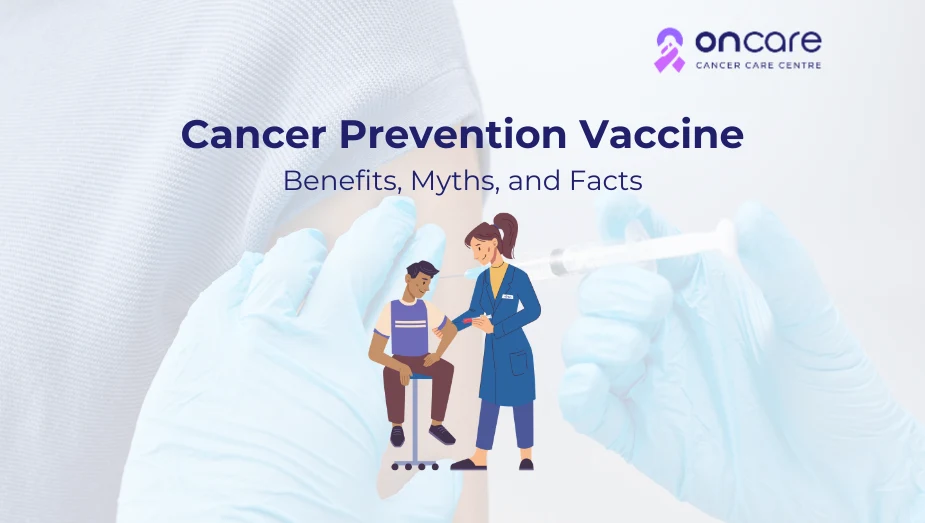 oncare
CANCER CARE CENTRE

Cancer Prevention Vaccine
Benefits, Myths, and Facts